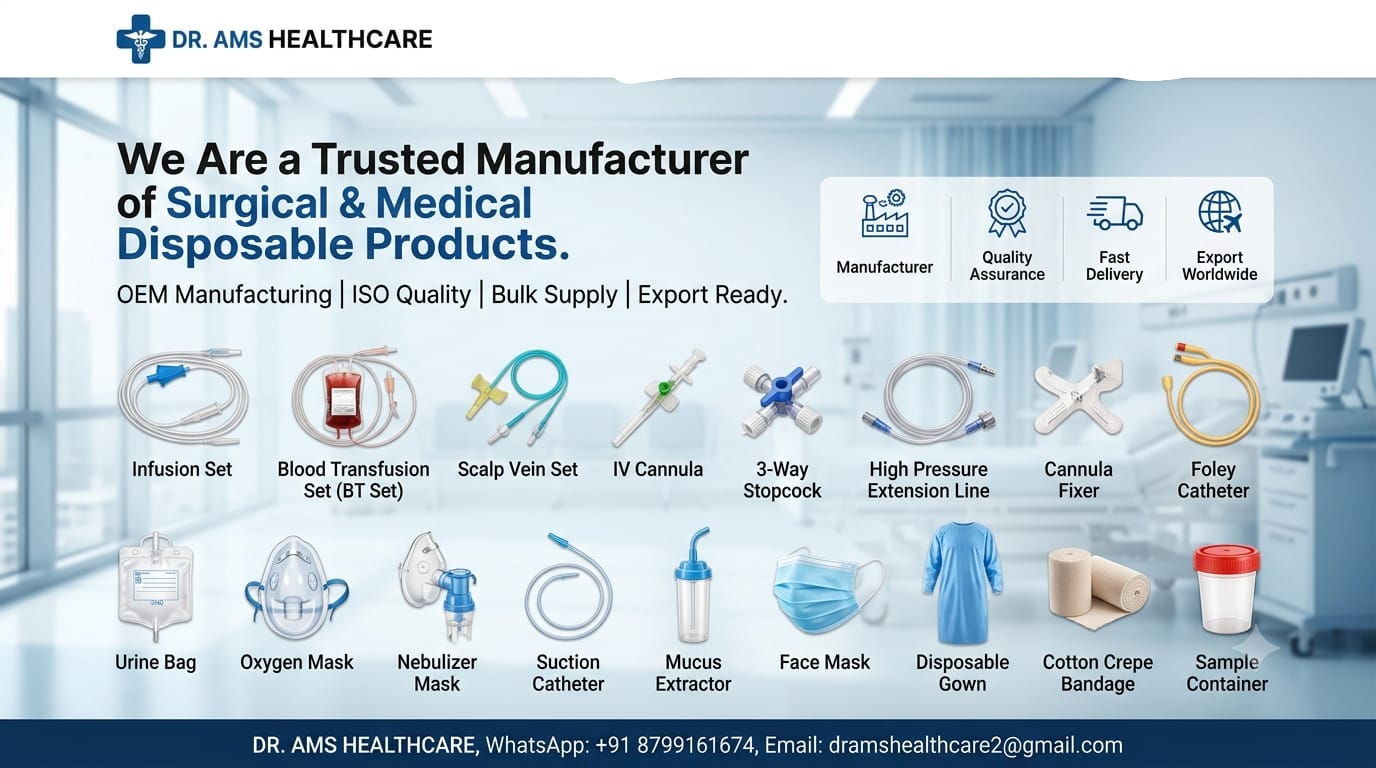 DR. AMS HEALTHCARE

We Are a Trusted Manufacturer of Surgical & Medical Disposable Products.

OEM Manufacturing | ISO Quality | Bulk Supply | Export Ready.

Manufacturer

Quality Assurance

Fast Delivery

Export Worldwide

Infusion Set

Blood Transfusion Set (BT Set)

Scalp Vein Set

IV Cannula

3-Way Stopcock

High Pressure Extension Line

Cannula Fixer

Foley Catheter

Urine Bag

Oxygen Mask

Nebulizer Mask

Suction Catheter

Mucus Extractor

Face Mask

Disposable Gown

Cotton Crepe Bandage

Sample Container

DR. AMS HEALTHCARE, WhatsApp: +91 8799161674, Email: dramshealthcare2@gmail.com